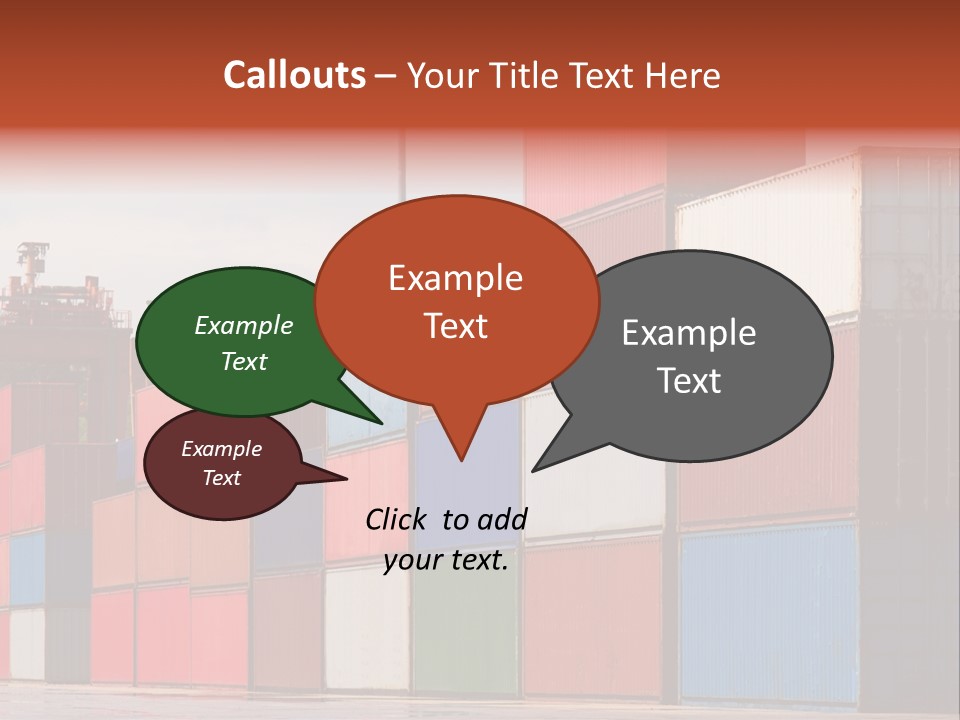 Callouts – Your Title Text Here

Example Text

Example Text

Example Text

Example Text

Click to add your text.